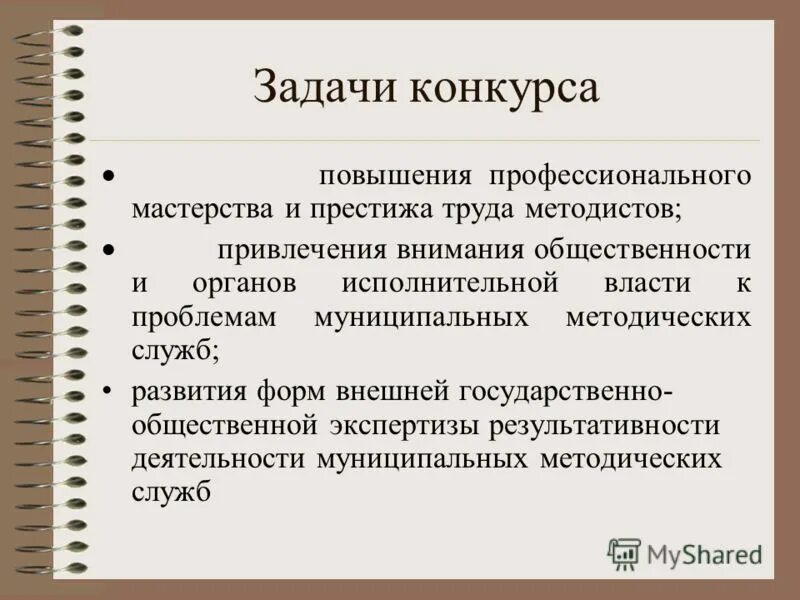 Задачи конкурса

• повышения профессионального мастерства и престижа труда методистов;

• привлечения внимания общественности и органов исполнительной власти к проблемам муниципальных методических служб;

• развития форм внешней государственно-общественной экспертизы результативности деятельности муниципальных методических служб

MyShared